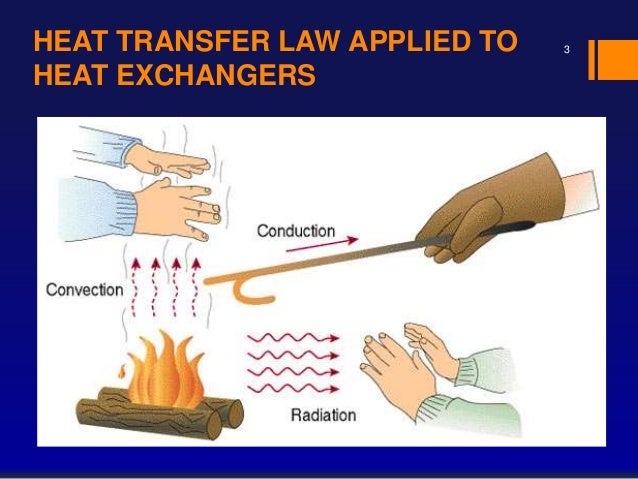 HEAT TRANSFER LAW APPLIED TO HEAT EXCHANGERS

3

Conduction

Convection

Radiation